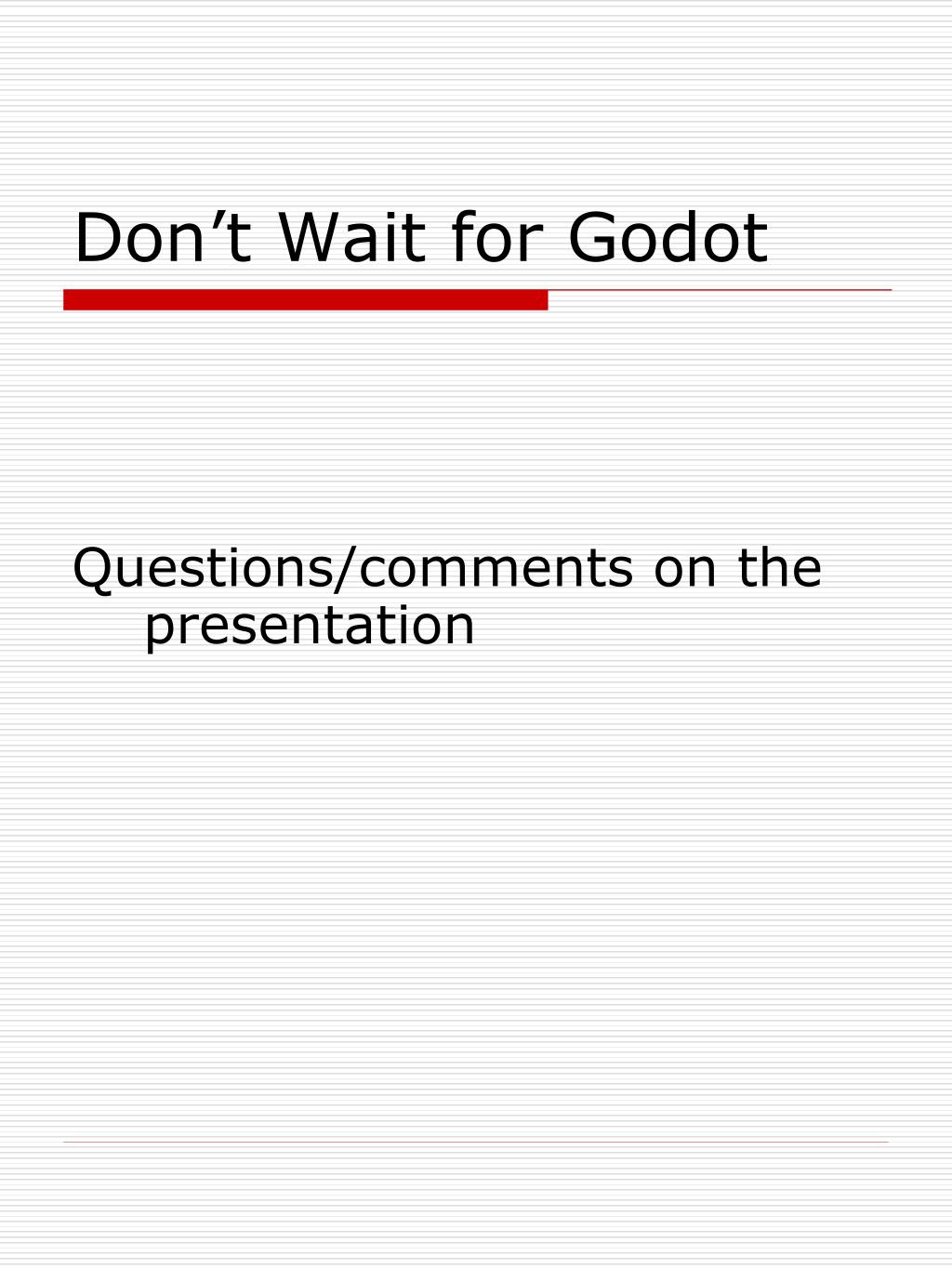 Don’t Wait for Godot

Questions/comments on the presentation